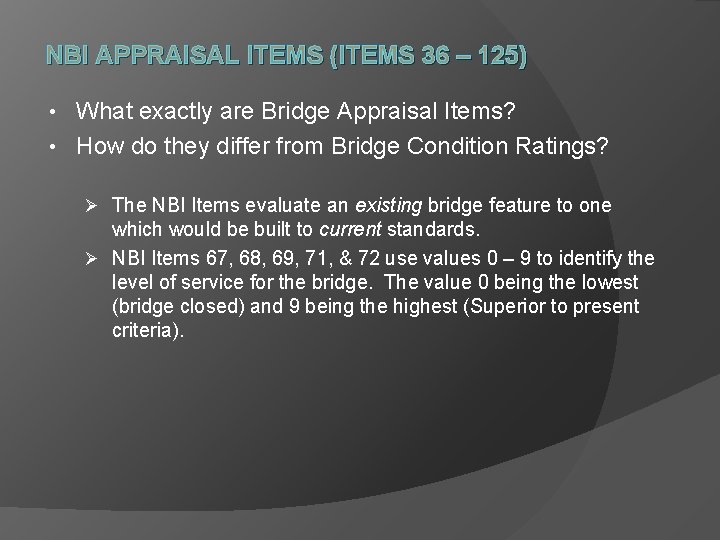 NBI APPRAISAL ITEMS (ITEMS 36 – 125)

• What exactly are Bridge Appraisal Items?
• How do they differ from Bridge Condition Ratings?

➢ The NBI Items evaluate an existing bridge feature to one which would be built to current standards.
➢ NBI Items 67, 68, 69, 71, & 72 use values 0 – 9 to identify the level of service for the bridge. The value 0 being the lowest (bridge closed) and 9 being the highest (Superior to present criteria).